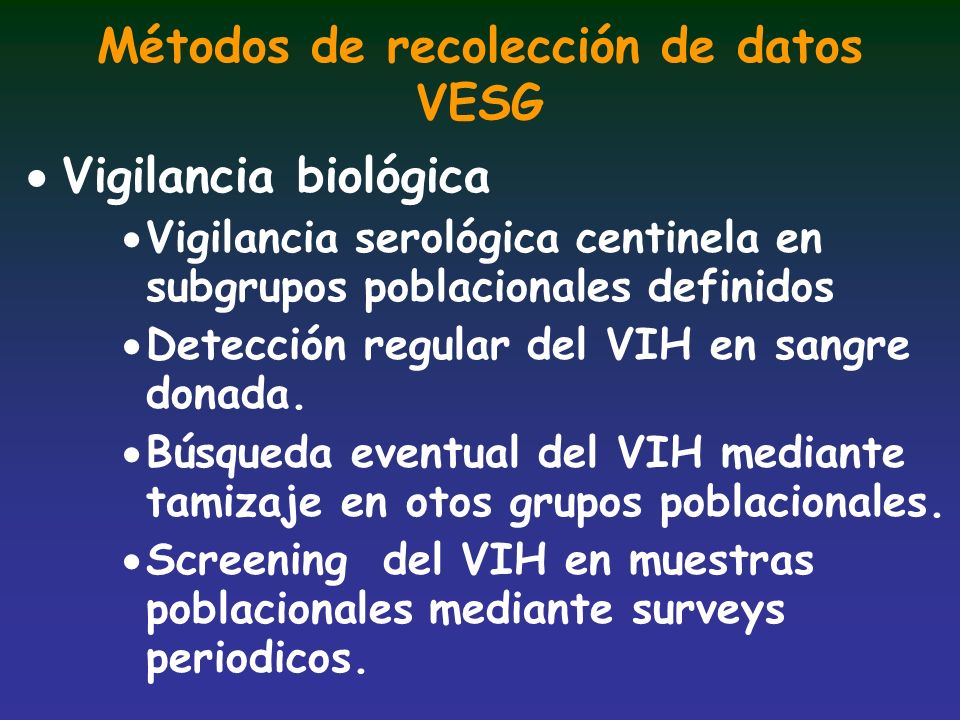 Métodos de recolección de datos VESG

• Vigilancia biológica
  • Vigilancia serológica centinela en subgrupos poblacionales definidos
  • Detección regular del VIH en sangre donada.
  • Búsqueda eventual del VIH mediante tamizaje en otos grupos poblacionales.
  • Screening del VIH en muestras poblacionales mediante surveys periodicos.